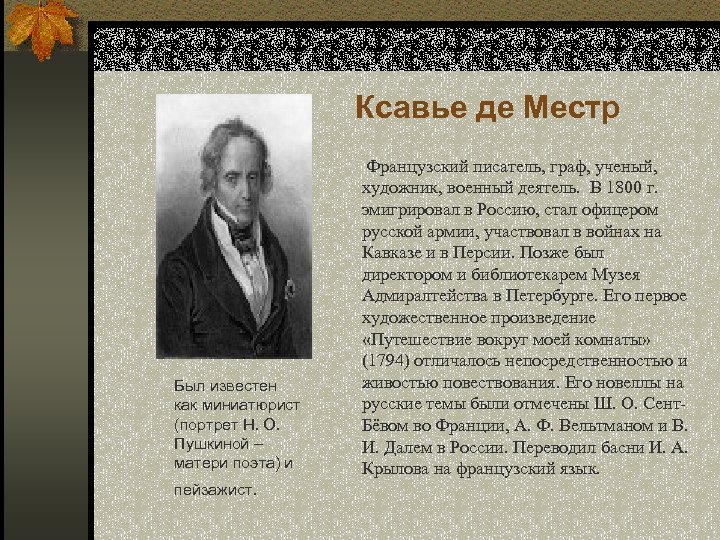 Ксавье де Местр

Французский писатель, граф, ученый, художник, военный деятель. В 1800 г. эмигрировал в Россию, стал офицером русской армии, участвовал в войнах на Кавказе и в Персии. Позже был директором и библиотекарем Музея Адмиралтейства в Петербурге. Его первое художественное произведение «Путешествие вокруг моей комнаты» (1794) отличалось непосредственностью и живостью повествования. Его новеллы на русские темы были отмечены Ш. О. Сент-Бёвом во Франции, А. Ф. Вельтманом и В. И. Далем в России. Переводил басни И. А. Крылова на французский язык.

Был известен как миниатюрист (портрет Н. О. Пушкиной – матери поэта) и пейзажист.